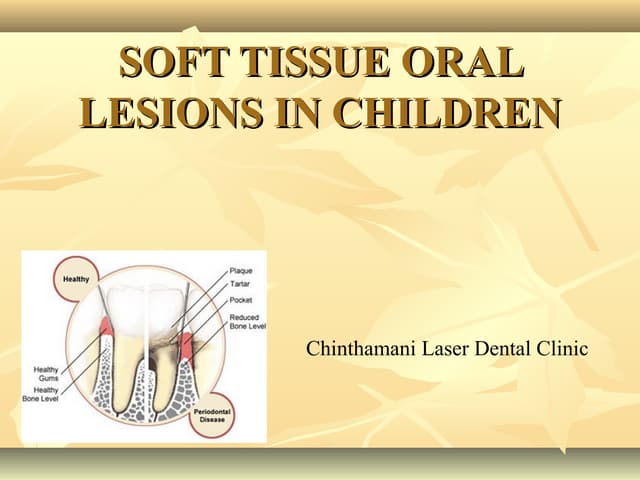 SOFT TISSUE ORAL LESIONS IN CHILDREN

Healthy

Plaque

Tartar

Pocket

Reduced Bone Level

Healthy Gums

Healthy Bone Level

Periodontal Disease

Chinthamani Laser Dental Clinic